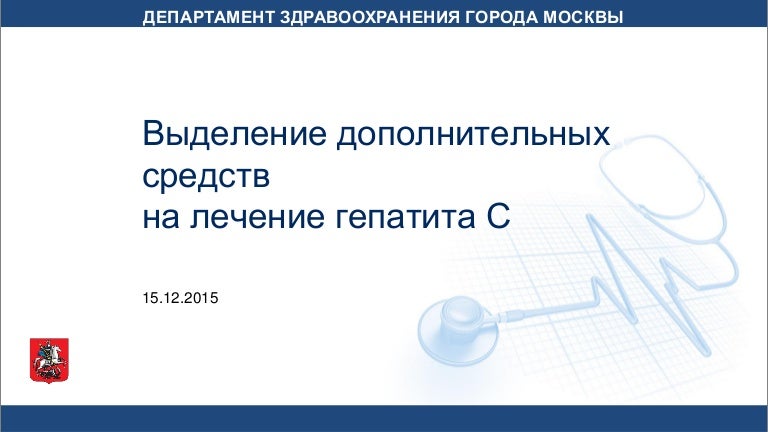 ДЕПАРТАМЕНТ ЗДРАВООХРАНЕНИЯ ГОРОДА МОСКВЫ

Выделение дополнительных средств
на лечение гепатита С

15.12.2015